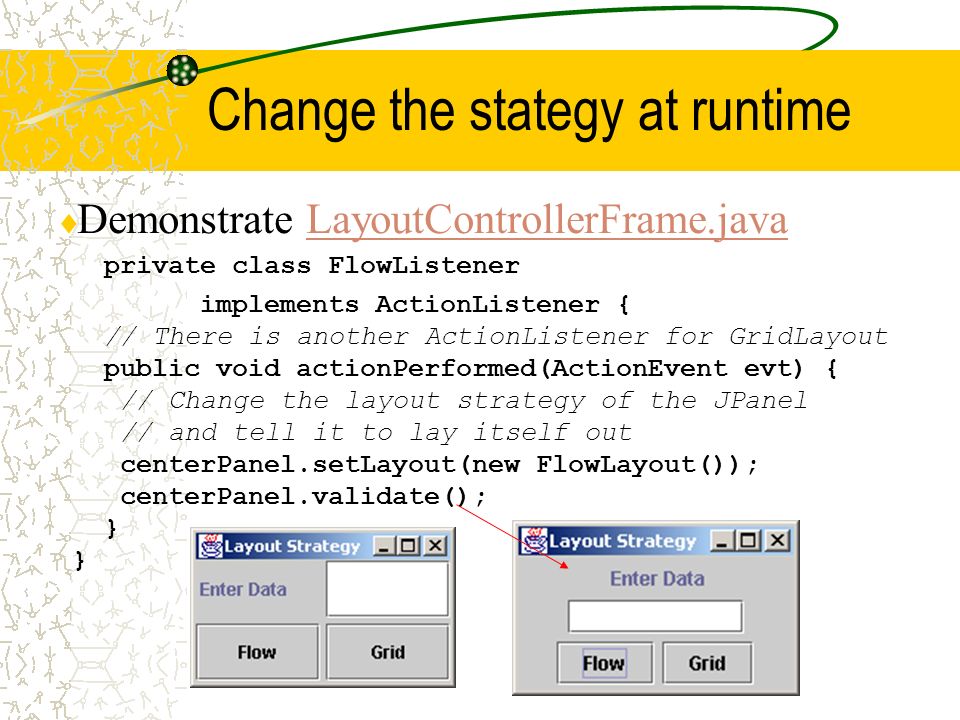 Change the stategy at runtime

Demonstrate LayoutControllerFrame.java

private class FlowListener
    implements ActionListener {
// There is another ActionListener for GridLayout
public void actionPerformed(ActionEvent evt) {
  // Change the layout strategy of the JPanel
  // and tell it to lay itself out
  centerPanel.setLayout(new FlowLayout());
  centerPanel.validate();
 }
}

Layout Strategy
Enter Data
Flow
Grid

Layout Strategy
Enter Data
Flow
Grid